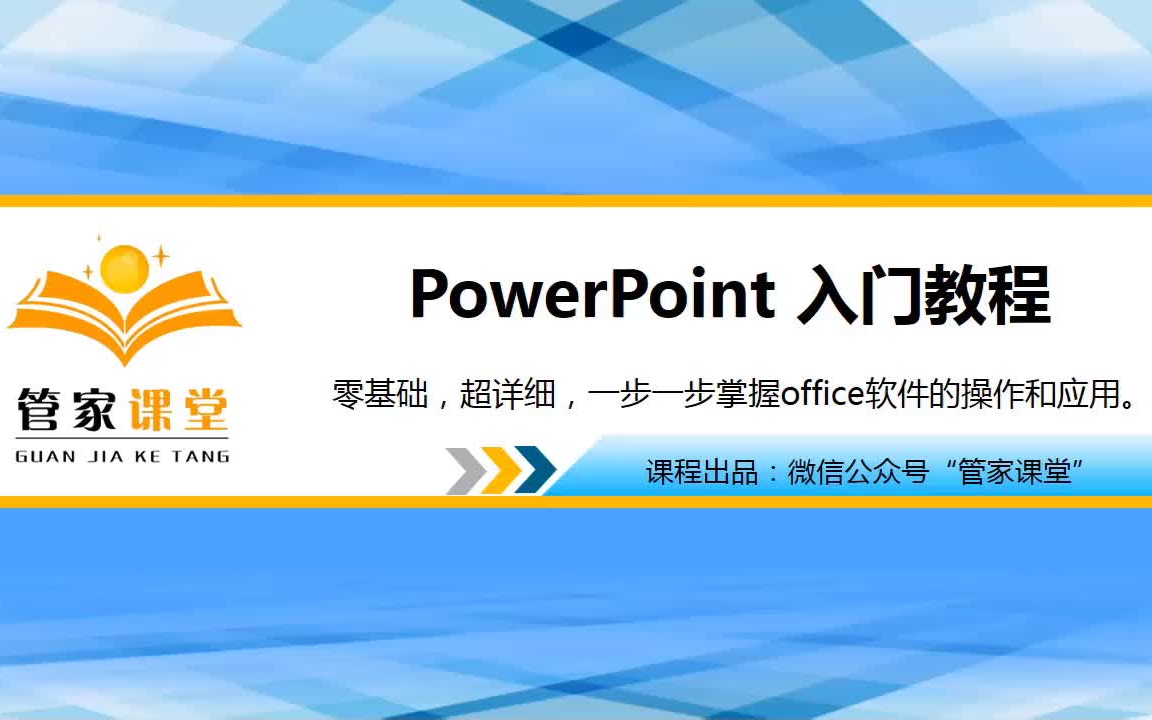 管家课堂
GUAN JIA KE TANG

PowerPoint 入门教程

零基础，超详细，一步一步掌握office软件的操作和应用。

课程出品：微信公众号“管家课堂”